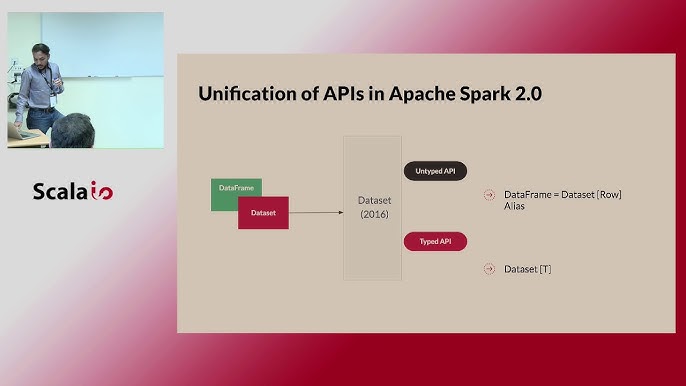 Scala io

Unification of APIs in Apache Spark 2.0

DataFrame

Dataset

Dataset
(2016)

Untyped API

Typed API

DataFrame = Dataset [Row]
Alias

Dataset [T]